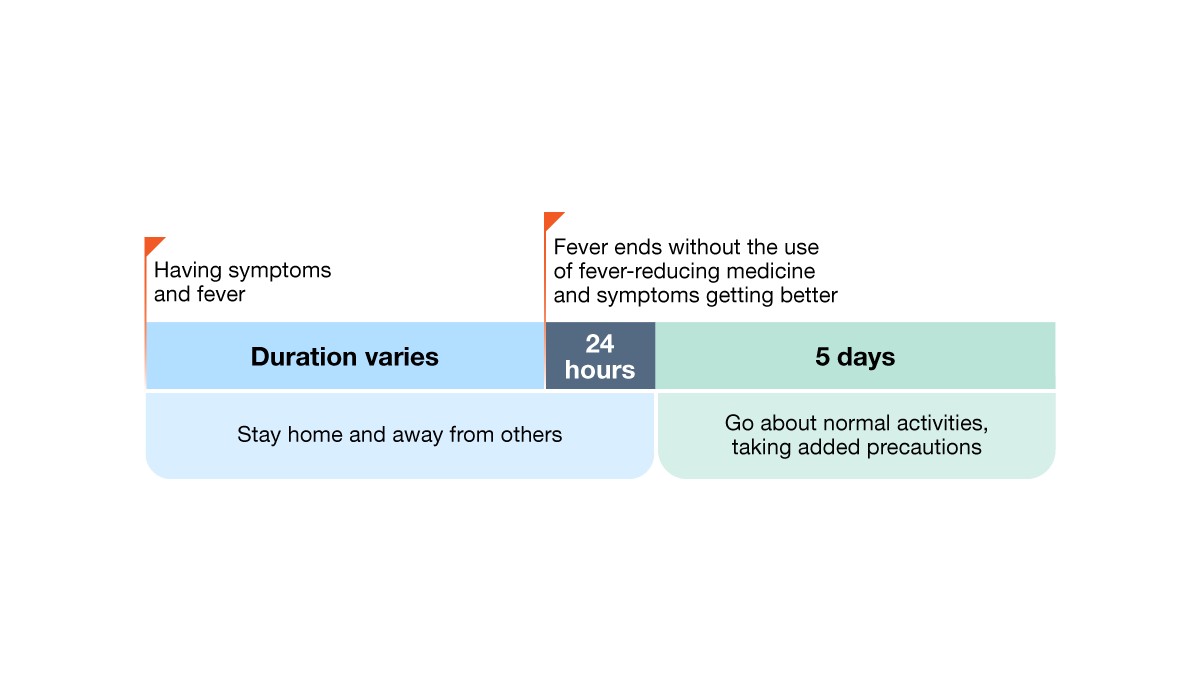 Having symptoms and fever

Fever ends without the use of fever-reducing medicine and symptoms getting better

Duration varies

24 hours

5 days

Stay home and away from others

Go about normal activities, taking added precautions